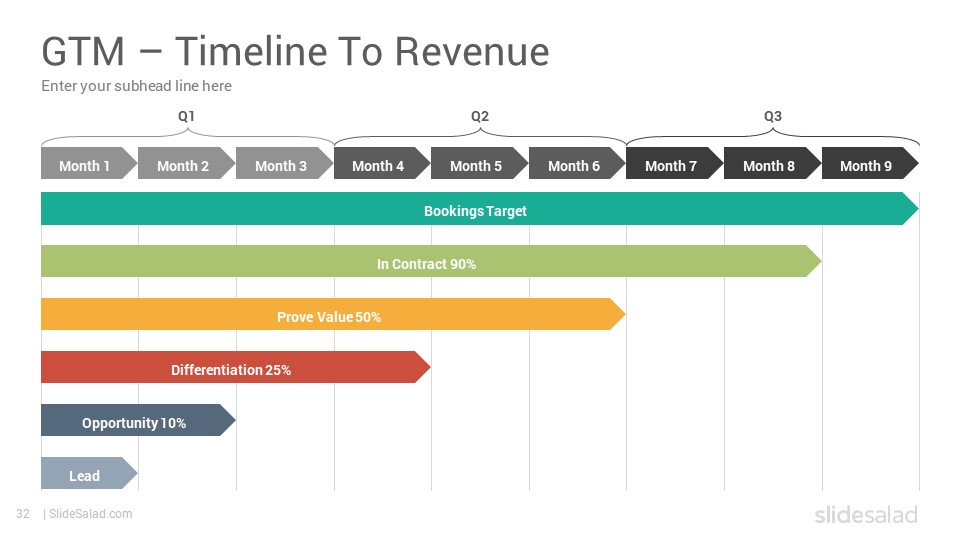 GTM – Timeline To Revenue
Enter your subhead line here

Q1 Q2 Q3

Month 1 Month 2 Month 3 Month 4 Month 5 Month 6 Month 7 Month 8 Month 9

Bookings Target

In Contract 90%

Prove Value 50%

Differentiation 25%

Opportunity 10%

Lead

32 | SlideSalad.com

slidesalad